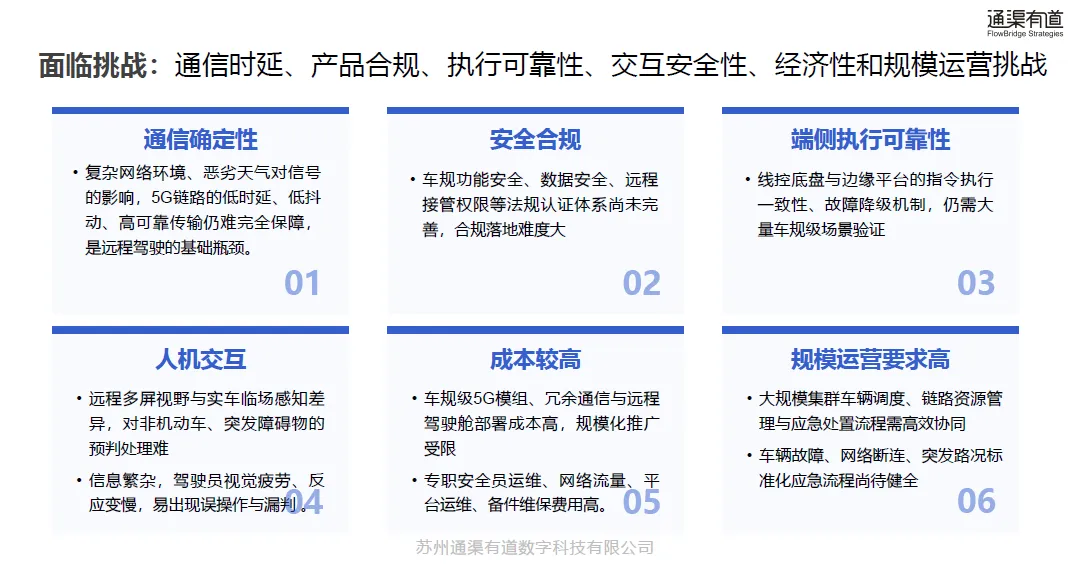 通渠有道
FlowBridge Strategies

面临挑战：通信时延、产品合规、执行可靠性、交互安全性、经济性和规模运营挑战

通信确定性

• 复杂网络环境、恶劣天气对信号的影响，5G链路的低时延、低抖动、高可靠传输仍难完全保障，是远程驾驶的基础瓶颈。

01

安全合规

• 车规功能安全、数据安全、远程接管权限等法规认证体系尚未完善，合规落地难度大

02

端侧执行可靠性

• 线控底盘与边缘平台的指令执行一致性、故障降级机制，仍需大量车规级场景验证

03

人机交互

• 远程多屏视野与实车临场感知差异，对非机动车、突发障碍物的预判处理难

• 信息繁杂，驾驶员视觉疲劳、反应变慢，易出现误操作与漏判。

04

成本较高

• 车规级5G模组、冗余通信与远程驾驶舱部署成本高，规模化推广受限

• 专职安全员运维、网络流量、平台运维、备件维保费用高。

05

规模运营要求高

• 大规模集群车辆调度、链路资源管理与应急处置流程需高效协同

• 车辆故障、网络断连、突发路况标准化应急流程尚待健全

06

苏州通渠有道数字科技有限公司